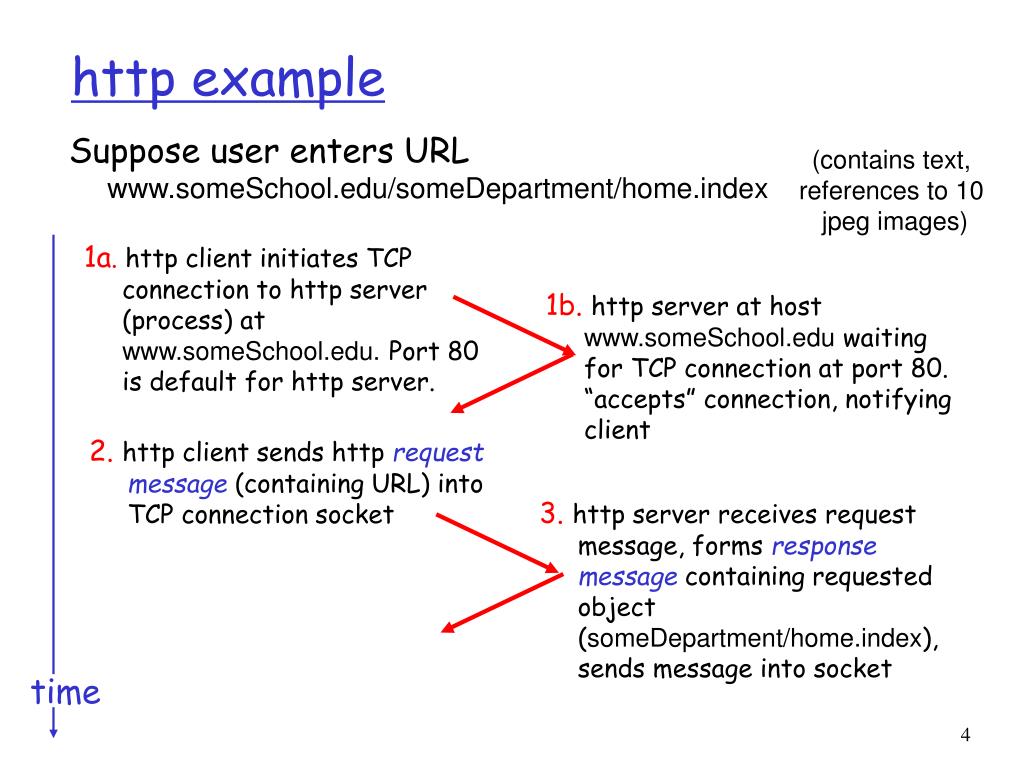 http example

Suppose user enters URL
www.someSchool.edu/someDepartment/home.index

(contains text, references to 10 jpeg images)

1a. http client initiates TCP connection to http server (process) at www.someSchool.edu. Port 80 is default for http server.

1b. http server at host www.someSchool.edu waiting for TCP connection at port 80. “accepts” connection, notifying client

2. http client sends http request message (containing URL) into TCP connection socket

3. http server receives request message, forms response message containing requested object (someDepartment/home.index), sends message into socket

time

4